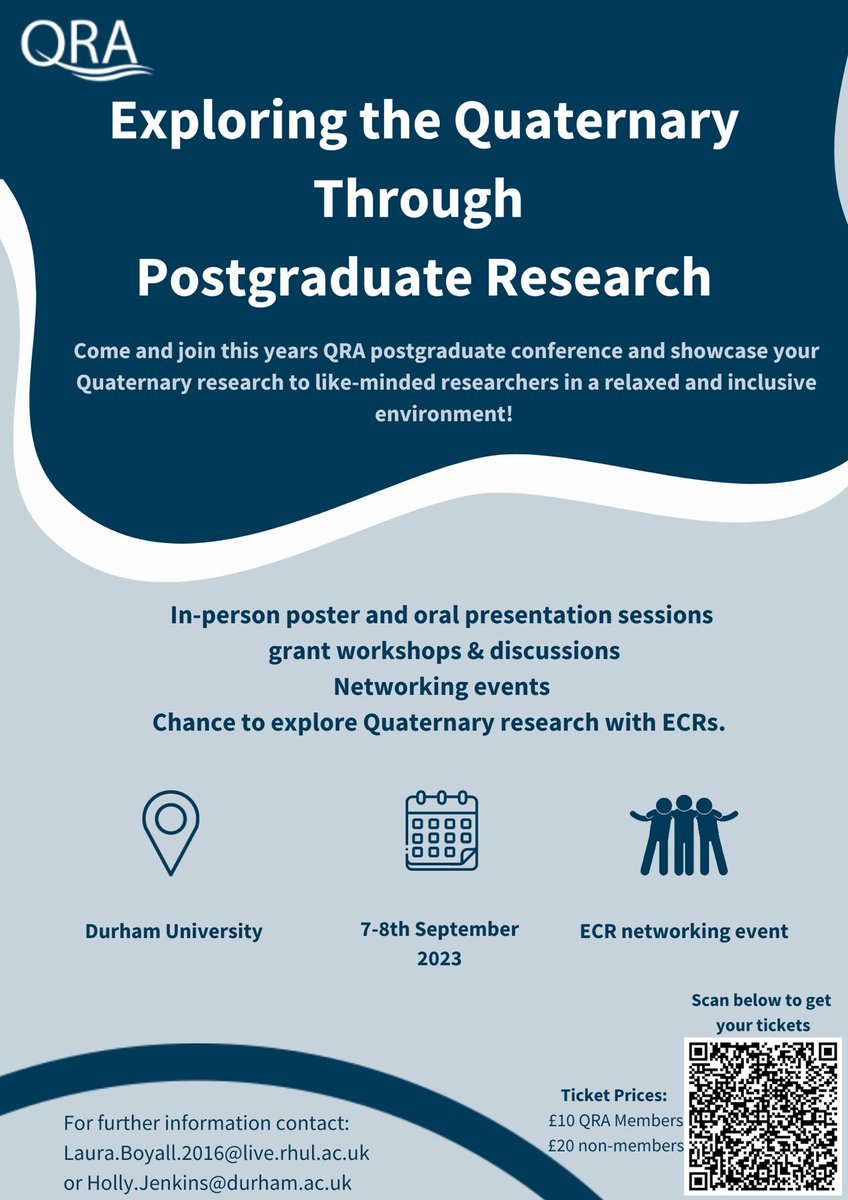 QRA

Exploring the Quaternary Through Postgraduate Research

Come and join this years QRA postgraduate conference and showcase your Quaternary research to like-minded researchers in a relaxed and inclusive environment!

In-person poster and oral presentation sessions
grant workshops & discussions
Networking events
Chance to explore Quaternary research with ECRs.

Durham University

7-8th September 2023

ECR networking event

Scan below to get your tickets

Ticket Prices:
£10 QRA Members
£20 non-members

For further information contact:
Laura.Boyall.2016@live.rhul.ac.uk
or Holly.Jenkins@durham.ac.uk